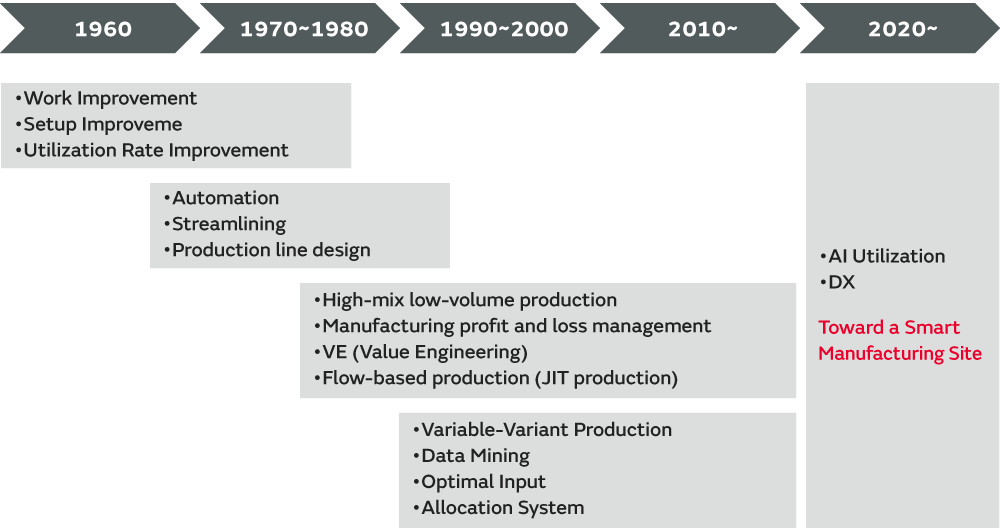 1960

1970~1980

1990~2000

2010~

2020~

•Work Improvement
•Setup Improveme
•Utilization Rate Improvement

•Automation
•Streamlining
•Production line design

•High-mix low-volume production
•Manufacturing profit and loss management
•VE (Value Engineering)
•Flow-based production (JIT production)

•Variable-Variant Production
•Data Mining
•Optimal Input
•Allocation System

•AI Utilization
•DX

Toward a Smart Manufacturing Site